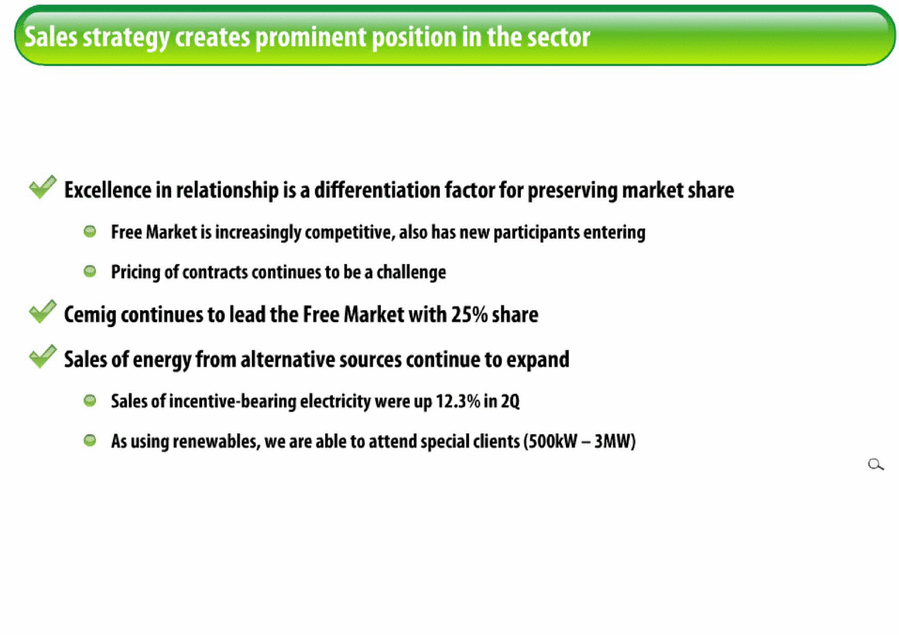 Sales strategy creates prominent position in the sector

Excellence in relationship is a differentiation factor for preserving market share

Free Market is increasingly competitive, also has new participants entering

Pricing of contracts continues to be a challenge

Cemig continues to lead the Free Market with 25% share

Sales of energy from alternative sources continue to expand

Sales of incentive-bearing electricity were up 12.3% in 2Q

As using renewables, we are able to attend special clients (500kW – 3MW)